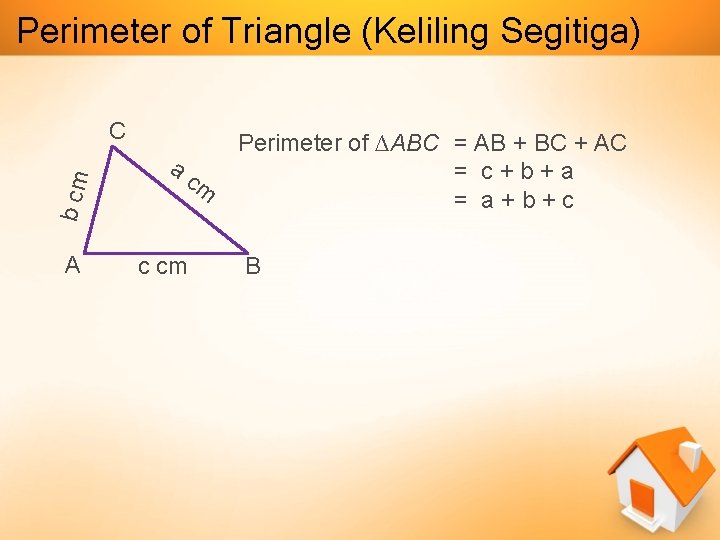 Perimeter of Triangle (Keliling Segitiga)

C

b cm

a cm

A

c cm

B

Perimeter of $\Delta ABC$ = AB + BC + AC
= c + b + a
= a + b + c